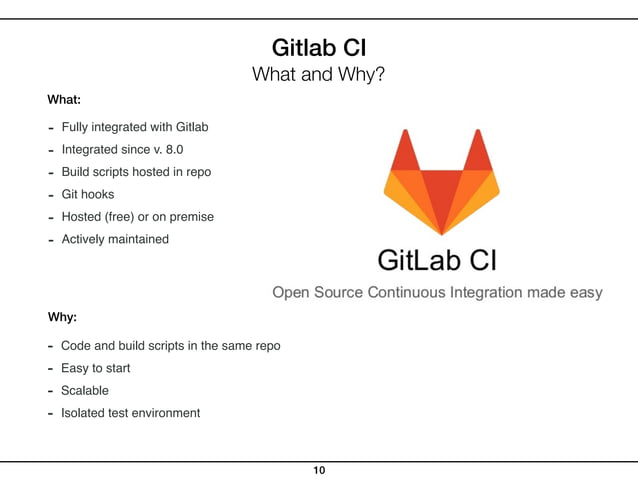 Gitlab CI
What and Why?

What:

- Fully integrated with Gitlab
- Integrated since v. 8.0
- Build scripts hosted in repo
- Git hooks
- Hosted (free) or on premise
- Actively maintained

GitLab CI
Open Source Continuous Integration made easy

Why:

- Code and build scripts in the same repo
- Easy to start
- Scalable
- Isolated test environment

10